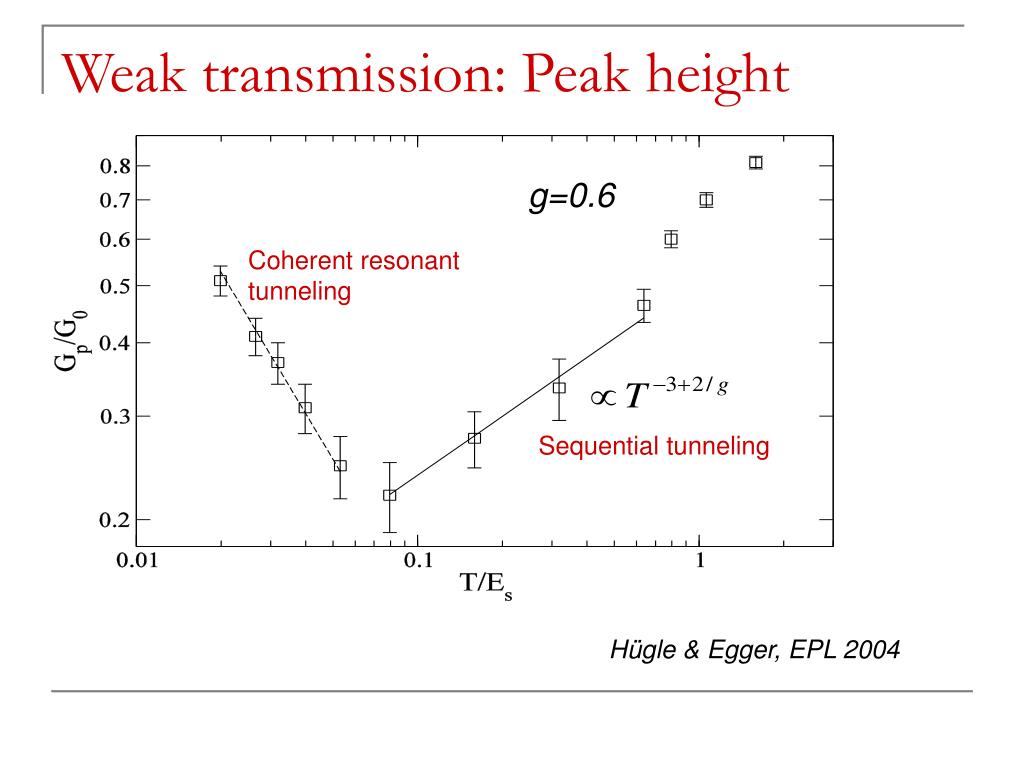 Weak transmission: Peak height

0.8
0.7
0.6
0.5
0.4
0.3
0.2

$G_p/G_0$

g=0.6

Coherent resonant tunneling

$\propto T^{-3+2/g}$

Sequential tunneling

0.01
0.1
1

$T/E_s$

Hügle & Egger, EPL 2004